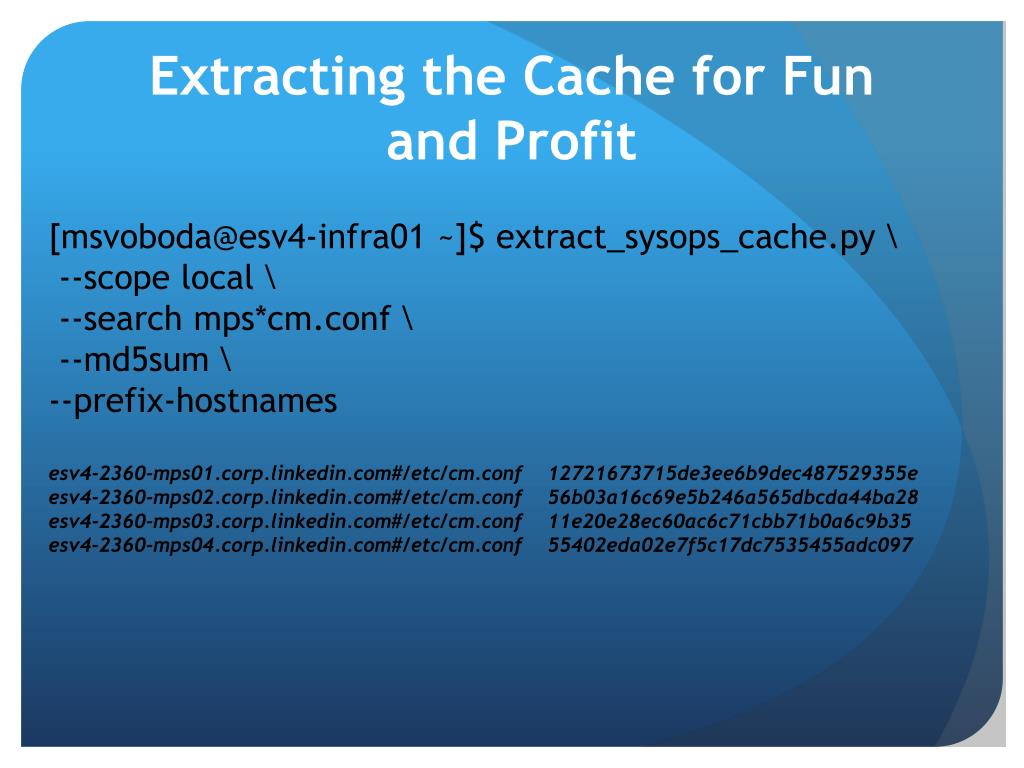 Extracting the Cache for Fun and Profit

[msvoboda@esv4-infra01 ~]$ extract_sysops_cache.py \
--scope local \
--search mps*cm.conf \
--md5sum \
--prefix-hostnames

esv4-2360-mps01.corp.linkedin.com#/etc/cm.conf 12721673715de3ee6b9dec487529355e
esv4-2360-mps02.corp.linkedin.com#/etc/cm.conf 56b03a16c69e5b246a565dbcda44ba28
esv4-2360-mps03.corp.linkedin.com#/etc/cm.conf 11e20e28ec60ac6c71cbb71b0a6c9b35
esv4-2360-mps04.corp.linkedin.com#/etc/cm.conf 55402eda02e7f5c17dc7535455adc097